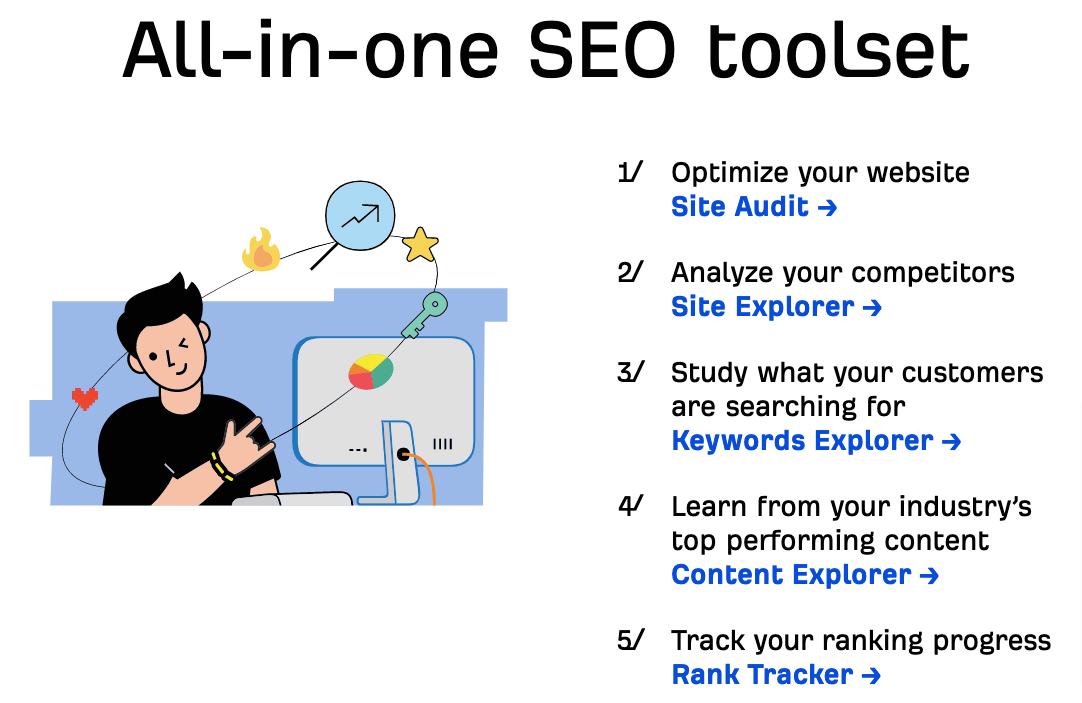 All-in-one SEO toolset

1/ Optimize your website
Site Audit →

2/ Analyze your competitors
Site Explorer →

3/ Study what your customers are searching for
Keywords Explorer →

4/ Learn from your industry's top performing content
Content Explorer →

5/ Track your ranking progress
Rank Tracker →